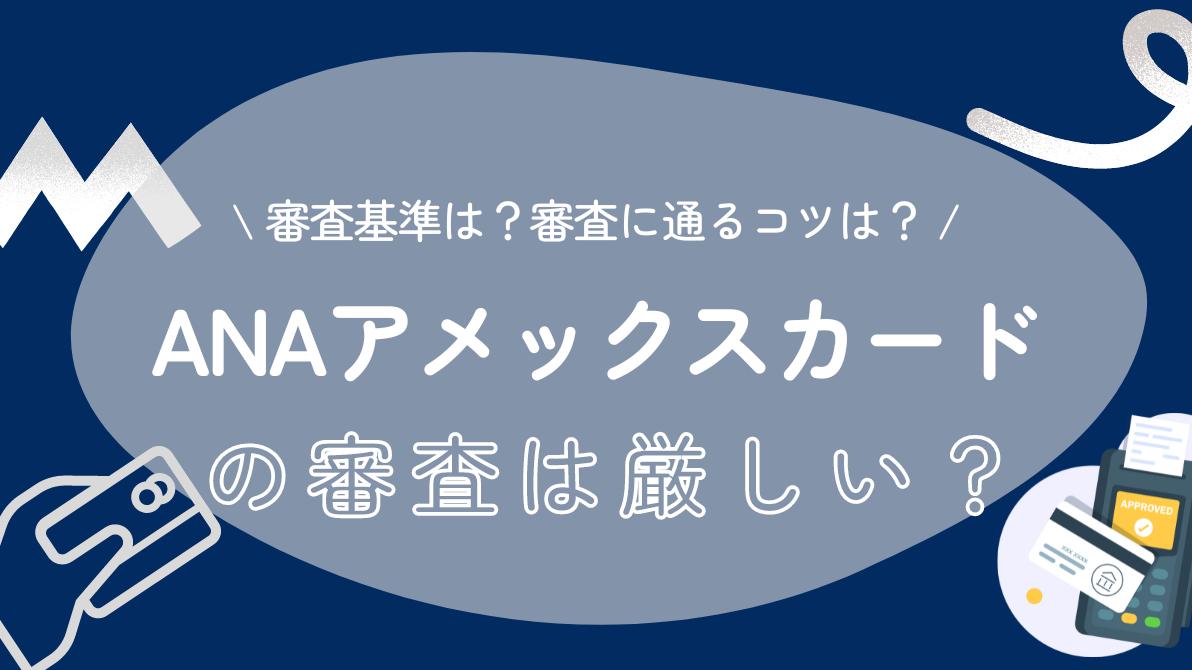 \ 審査基準は？審査に通るコツは？ /

ANAアメックスカード

の審査は厳しい？

APPROVED

XXX XXXX